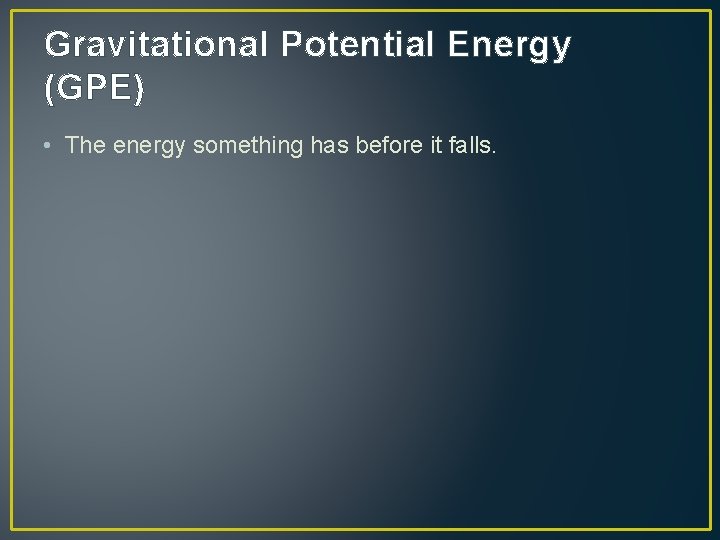 Gravitational Potential Energy (GPE)

• The energy something has before it falls.